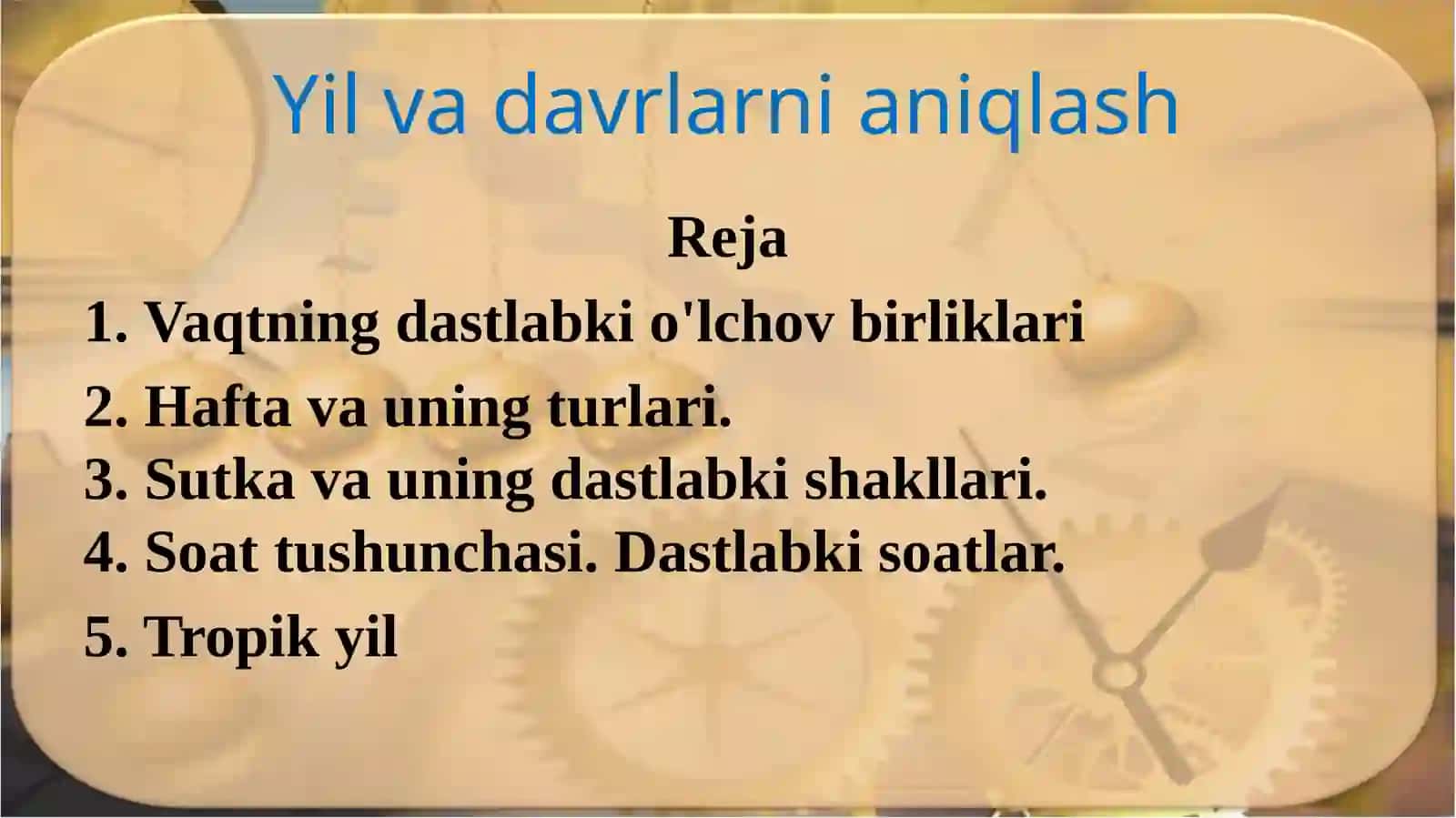 Yil va davrlarni aniqlash

Reja

1. Vaqtning dastlabki o'lchov birliklari
2. Hafta va uning turlari.
3. Sutka va uning dastlabki shakllari.
4. Soat tushunchasi. Dastlabki soatlar.
5. Tropik yil